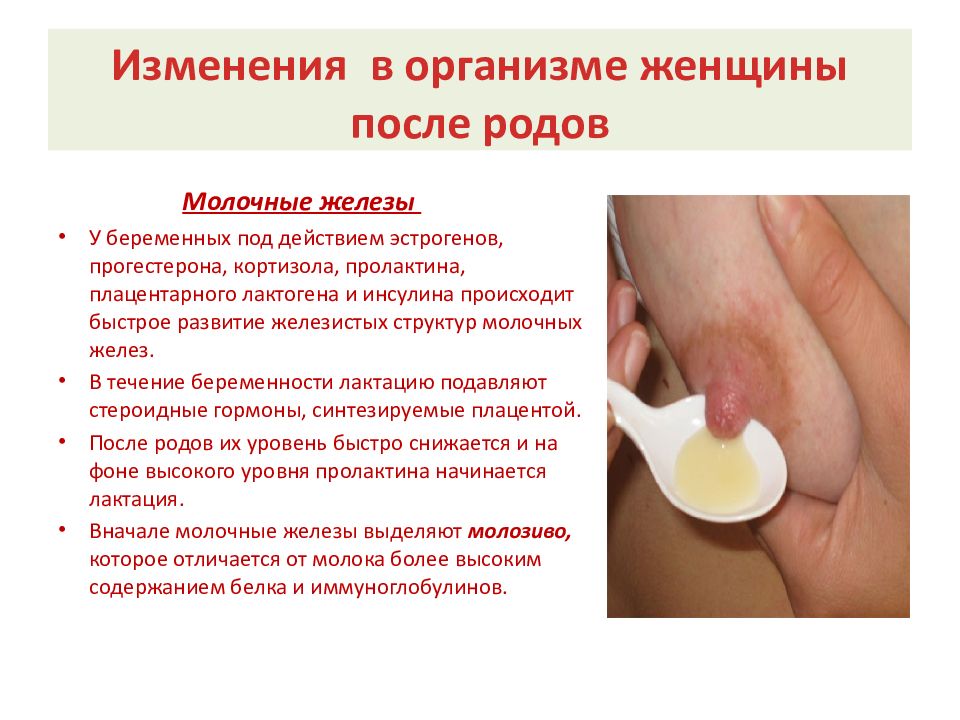 Изменения  в организме женщины после родов

Молочные железы

• У беременных под действием эстрогенов, прогестерона, кортизола, пролактина, плацентарного лактогена и инсулина происходит быстрое развитие железистых структур молочных желез.

• В течение беременности лактацию подавляют стероидные гормоны, синтезируемые плацентой.

• После родов их уровень быстро снижается и на фоне высокого уровня пролактина начинается лактация.

• Вначале молочные железы выделяют молозиво, которое отличается от молока более высоким содержанием белка и иммуноглобулинов.